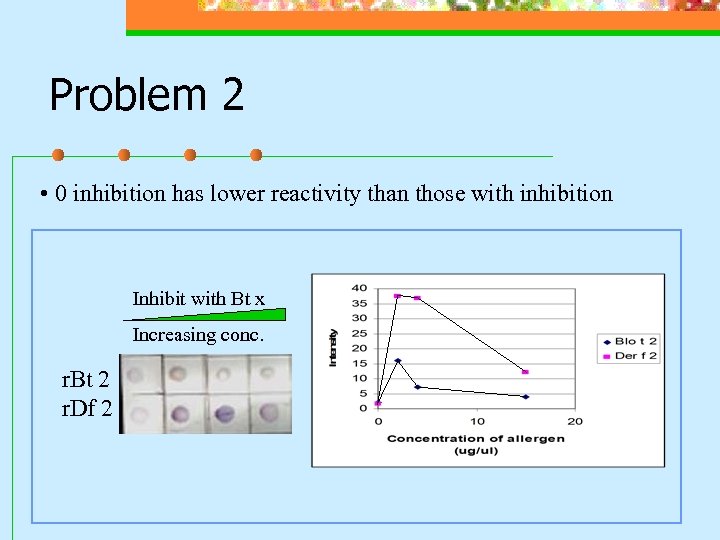 Problem 2

• 0 inhibition has lower reactivity than those with inhibition

Inhibit with Bt x

Increasing conc.

rBt 2
rDf 2

40
35
30
25
20
15
10
5
0

Intensity

0
10
20

Concentration of allergen (ug/ul)

Blo t 2
Der f 2